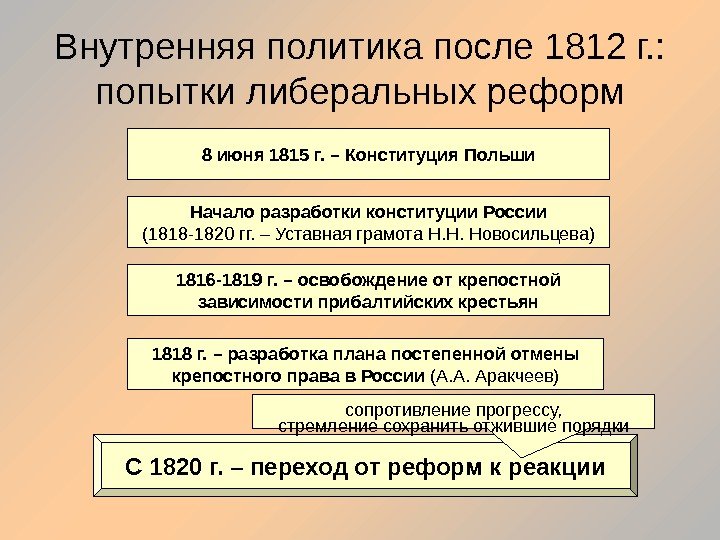 Внутренняя политика после 1812 г.: попытки либеральных реформ

8 июня 1815 г. – Конституция Польши

Начало разработки конституции России
(1818-1820 гг. – Уставная грамота Н.Н. Новосильцева)

1816-1819 г. – освобождение от крепостной зависимости прибалтийских крестьян

1818 г. – разработка плана постепенной отмены крепостного права в России (А.А. Аракчеев)

сопротивление прогрессу, стремление сохранить отжившие порядки

С 1820 г. – переход от реформ к реакции